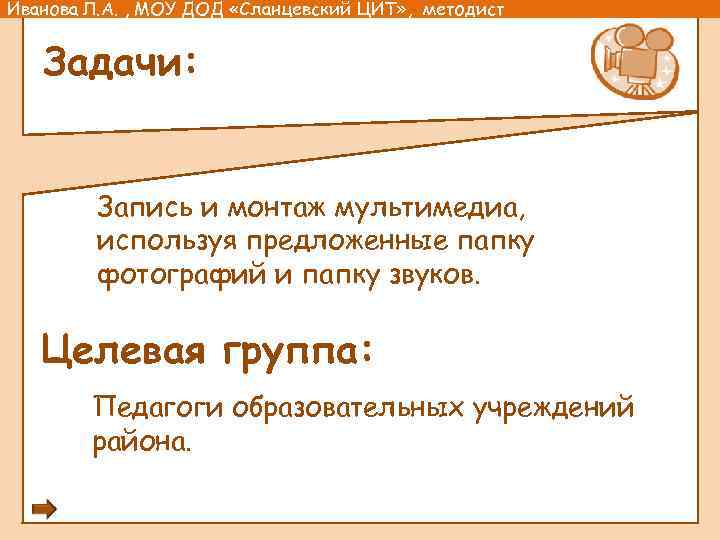 Иванова Л.А. , МОУ ДОД «Сланцевский ЦИТ», методист

Задачи:

Запись и монтаж мультимедиа, используя предложенные папку фотографий и папку звуков.

Целевая группа:

Педагоги образовательных учреждений района.